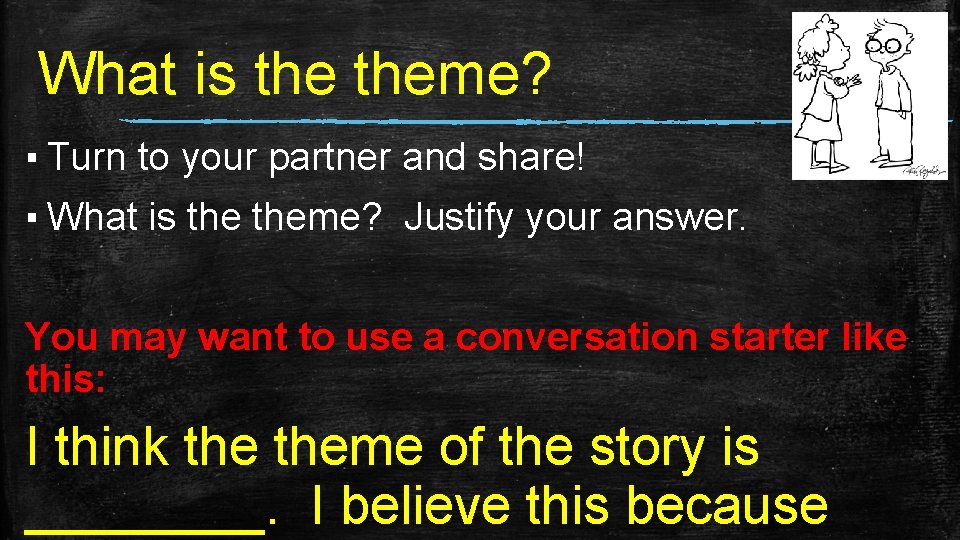 What is the theme?

▪ Turn to your partner and share!

▪ What is the theme? Justify your answer.

You may want to use a conversation starter like this:

I think the theme of the story is ________. I believe this because